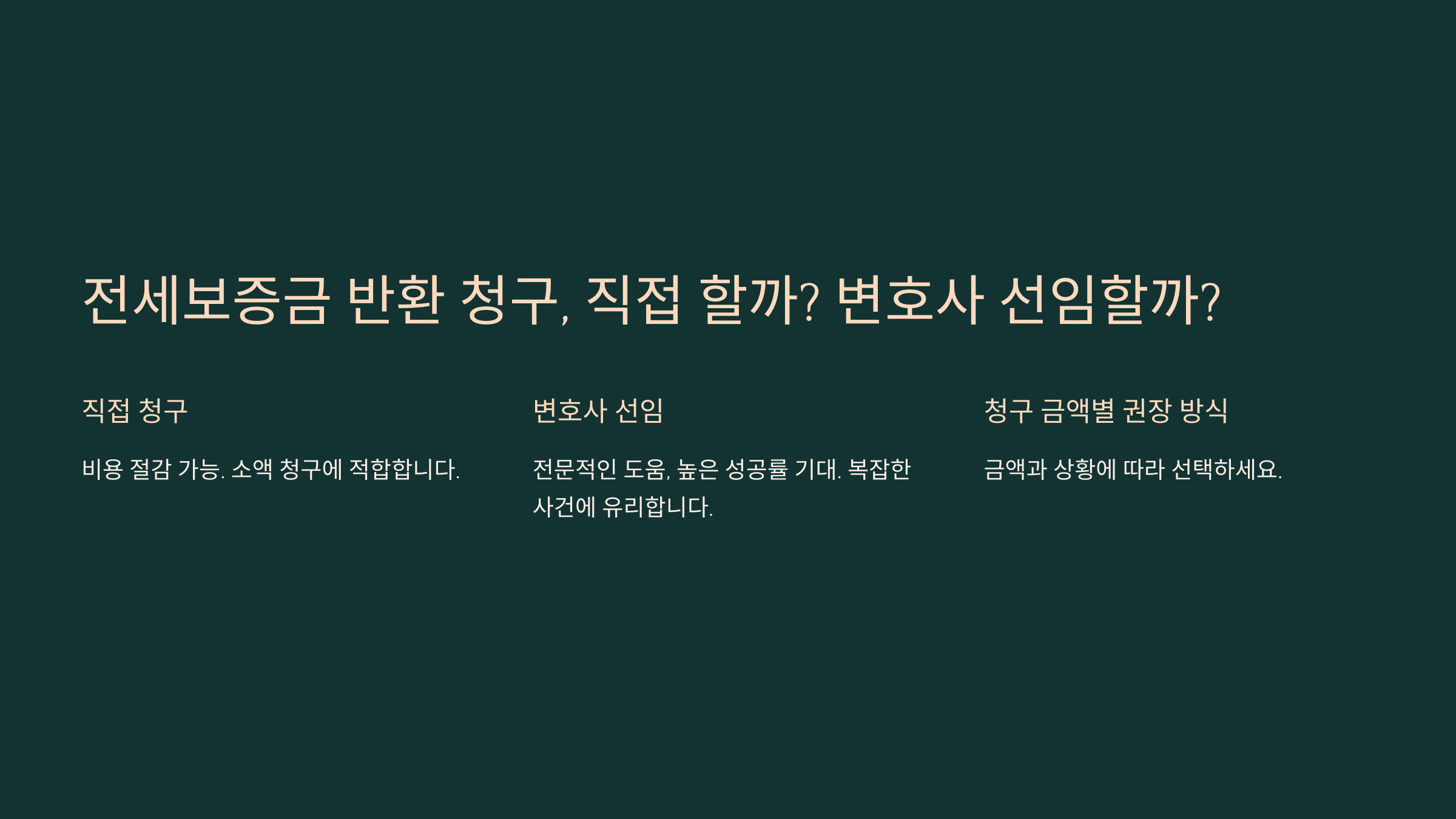 전세보증금 반환 청구, 직접 할까? 변호사 선임할까?

직접 청구

비용 절감 가능. 소액 청구에 적합합니다.

변호사 선임

전문적인 도움, 높은 성공률 기대. 복잡한 사건에 유리합니다.

청구 금액별 권장 방식

금액과 상황에 따라 선택하세요.